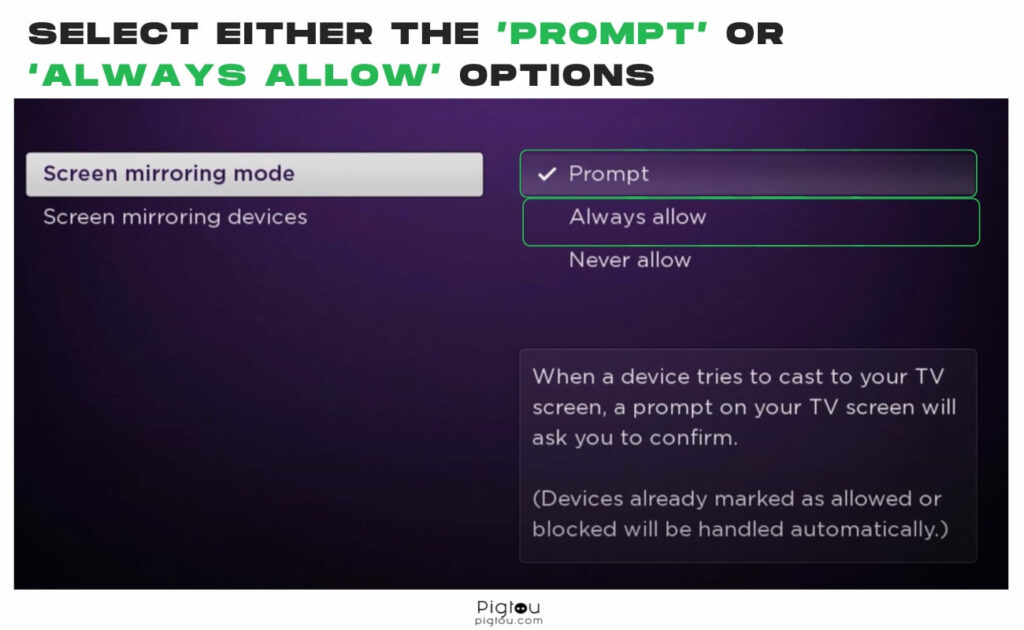 SELECT EITHER THE 'PROMPT' OR 'ALWAYS ALLOW' OPTIONS

Screen mirroring mode
Screen mirroring devices

✓ Prompt
Always allow
Never allow

When a device tries to cast to your TV screen, a prompt on your TV screen will ask you to confirm.

(Devices already marked as allowed or blocked will be handled automatically.)

Pigtou
pigtou.com